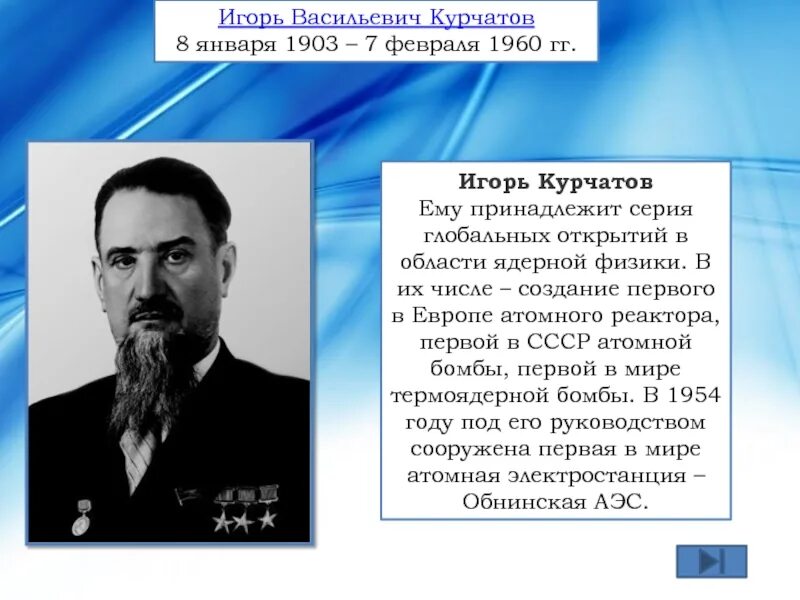 Игорь Васильевич Курчатов
8 января 1903 – 7 февраля 1960 гг.

Игорь Курчатов
Ему принадлежит серия глобальных открытий в области ядерной физики. В их числе – создание первого в Европе атомного реактора, первой в СССР атомной бомбы, первой в мире термоядерной бомбы. В 1954 году под его руководством сооружена первая в мире атомная электростанция – Обнинская АЭС.